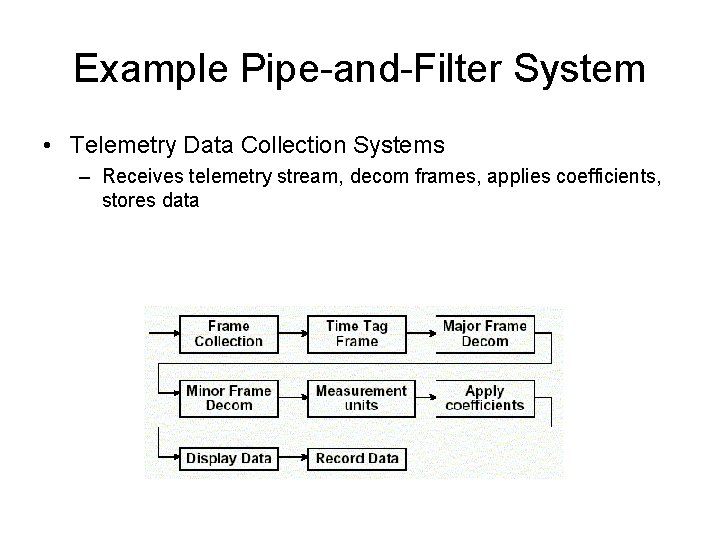 Example Pipe-and-Filter System

• Telemetry Data Collection Systems
– Receives telemetry stream, decom frames, applies coefficients, stores data

Frame Collection
Time Tag Frame
Major Frame Decom
Minor Frame Decom
Measurement units
Apply coefficients
Display Data
Record Data